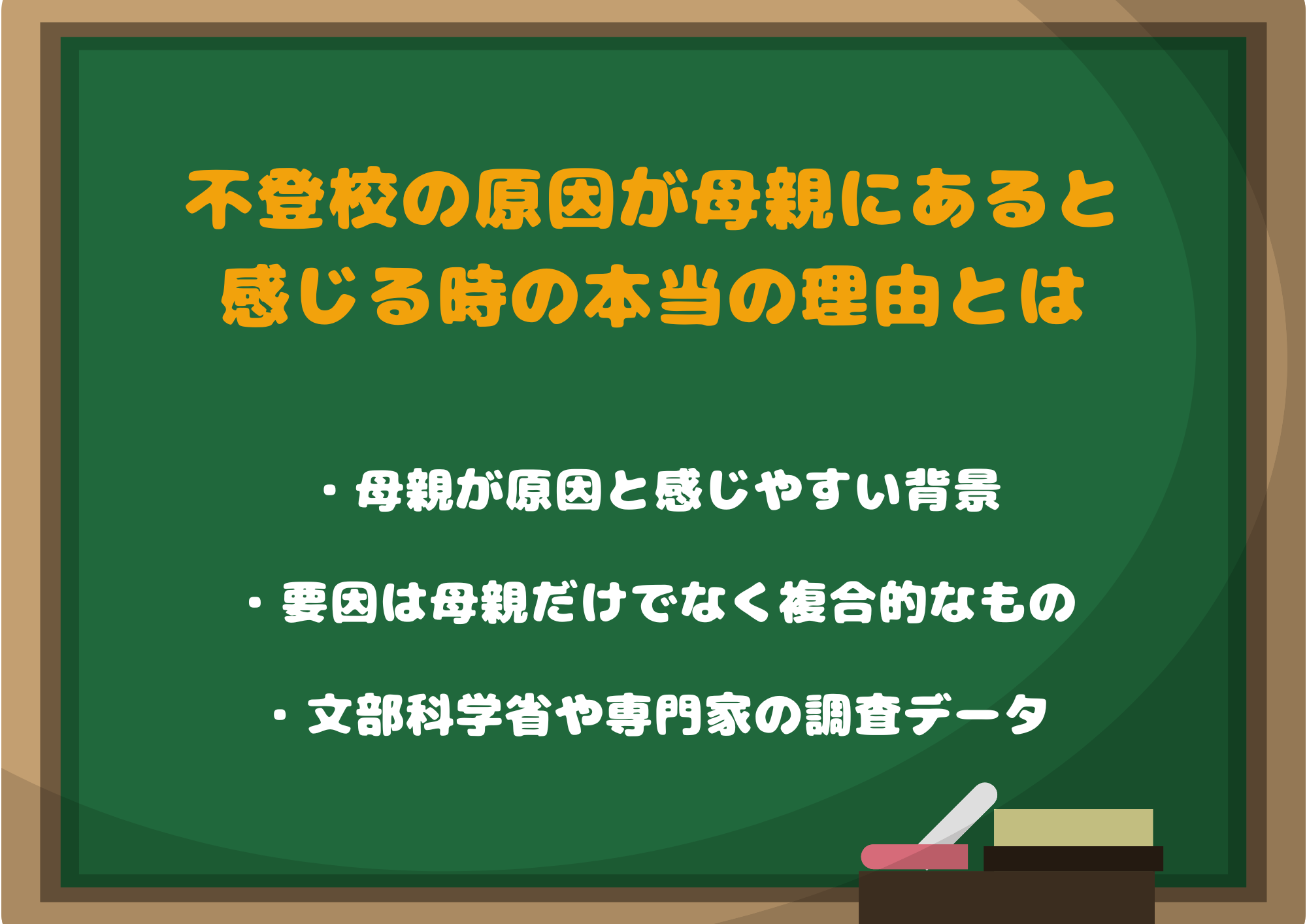 不登校の原因が母親にあると感じる時の本当の理由とは

・母親が原因と感じやすい背景

・要因は母親だけでなく複合的なもの

・文部科学省や専門家の調査データ